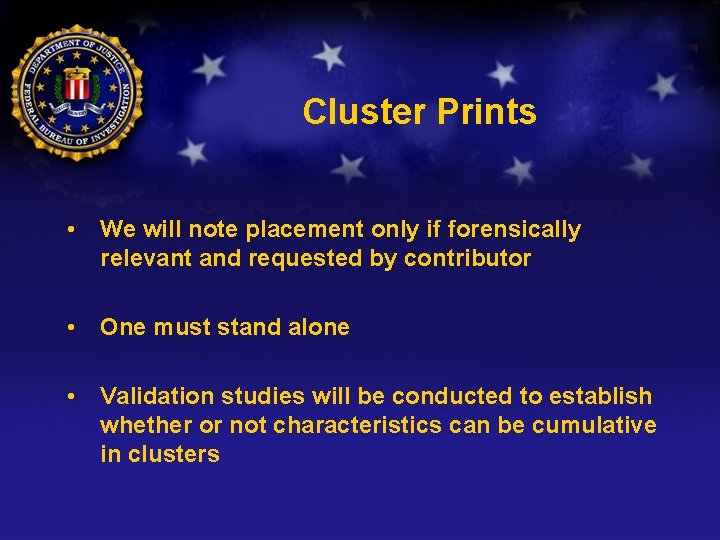 DEPARTMENT OF JUSTICE
FEDERAL BUREAU OF INVESTIGATION

Cluster Prints

• We will note placement only if forensically relevant and requested by contributor

• One must stand alone

• Validation studies will be conducted to establish whether or not characteristics can be cumulative in clusters